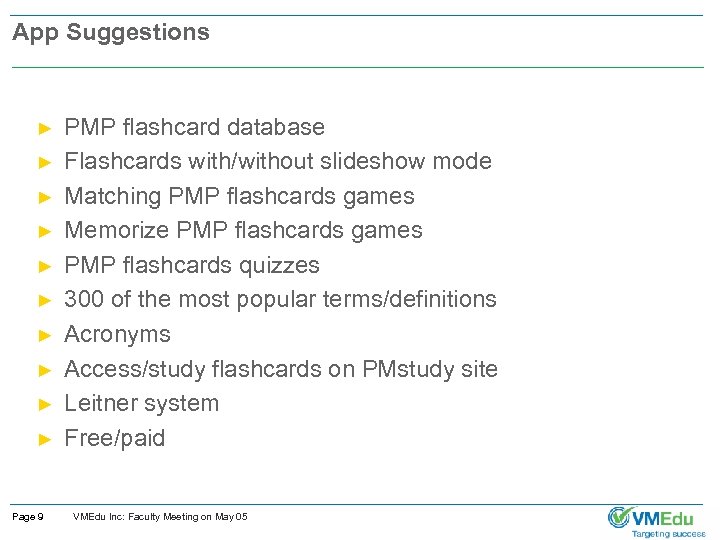 App Suggestions

► PMP flashcard database
► Flashcards with/without slideshow mode
► Matching PMP flashcards games
► Memorize PMP flashcards games
► PMP flashcards quizzes
► 300 of the most popular terms/definitions
► Acronyms
► Access/study flashcards on PMstudy site
► Leitner system
► Free/paid

Page 9 VMEdu Inc: Faculty Meeting on May 05

VMEdu
Targeting success